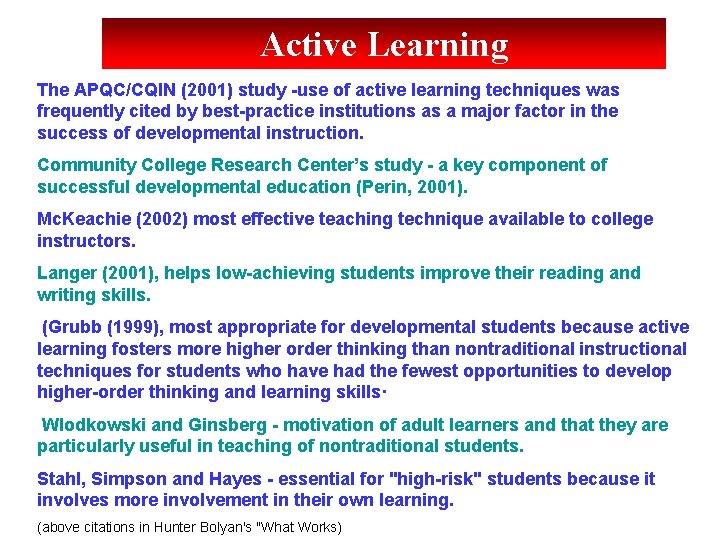 Active Learning

The APQC/CQIN (2001) study -use of active learning techniques was frequently cited by best-practice institutions as a major factor in the success of developmental instruction.

Community College Research Center's study - a key component of successful developmental education (Perin, 2001).

McKeachie (2002) most effective teaching technique available to college instructors.

Langer (2001), helps low-achieving students improve their reading and writing skills.

(Grubb (1999), most appropriate for developmental students because active learning fosters more higher order thinking than nontraditional instructional techniques for students who have had the fewest opportunities to develop higher-order thinking and learning skills·

Wlodkowski and Ginsberg - motivation of adult learners and that they are particularly useful in teaching of nontraditional students.

Stahl, Simpson and Hayes - essential for "high-risk" students because it involves more involvement in their own learning.

(above citations in Hunter Bolyan's "What Works)